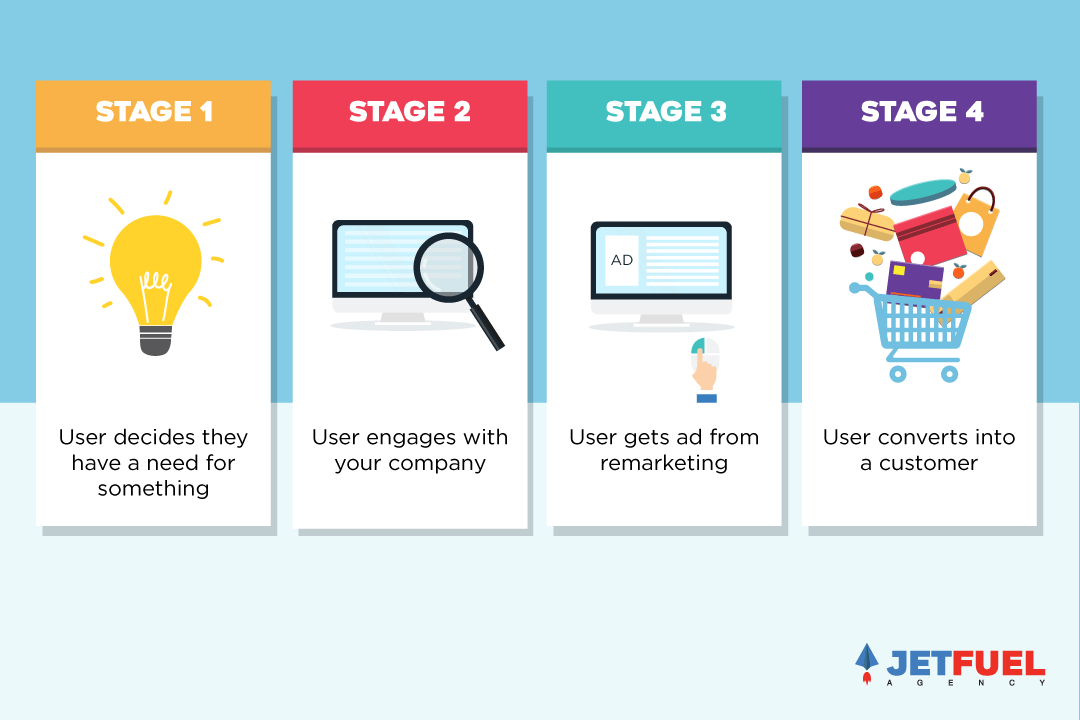 STAGE 1

User decides they have a need for something

STAGE 2

User engages with your company

STAGE 3

AD

User gets ad from remarketing

STAGE 4

User converts into a customer

JETFUEL
AGENCY